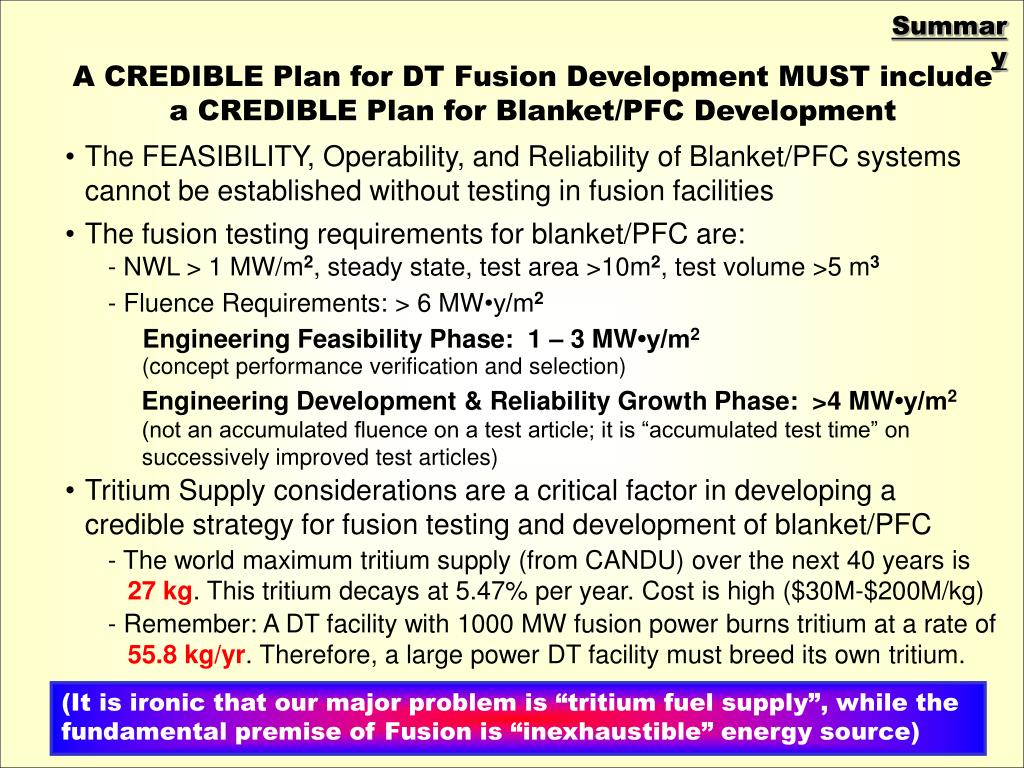 Summary

A CREDIBLE Plan for DT Fusion Development MUST include a CREDIBLE Plan for Blanket/PFC Development

• The FEASIBILITY, Operability, and Reliability of Blanket/PFC systems cannot be established without testing in fusion facilities

• The fusion testing requirements for blanket/PFC are:

- NWL > 1 MW/m$^2$, steady state, test area >10m$^2$, test volume >5 m$^3$

- Fluence Requirements: > 6 MW•y/m$^2$

Engineering Feasibility Phase: 1 – 3 MW•y/m$^2$
(concept performance verification and selection)

Engineering Development & Reliability Growth Phase: >4 MW•y/m$^2$
(not an accumulated fluence on a test article; it is “accumulated test time” on successively improved test articles)

• Tritium Supply considerations are a critical factor in developing a credible strategy for fusion testing and development of blanket/PFC

- The world maximum tritium supply (from CANDU) over the next 40 years is 27 kg. This tritium decays at 5.47% per year. Cost is high ($30M-$200M/kg)

- Remember: A DT facility with 1000 MW fusion power burns tritium at a rate of 55.8 kg/yr. Therefore, a large power DT facility must breed its own tritium.

(It is ironic that our major problem is “tritium fuel supply”, while the fundamental premise of Fusion is “inexhaustible” energy source)